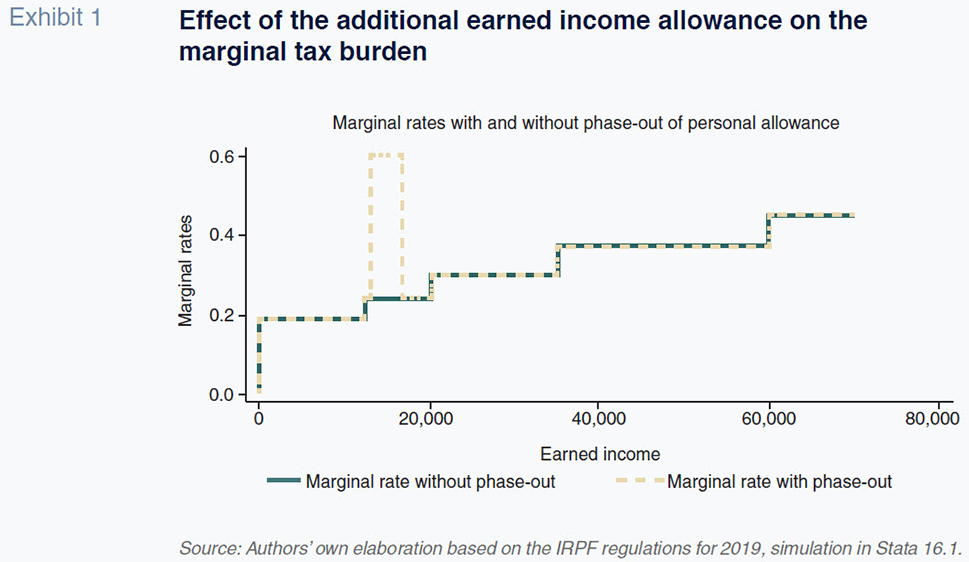 Exhibit 1

Effect of the additional earned income allowance on the marginal tax burden

Marginal rates with and without phase-out of personal allowance

Marginal rates

0.6
0.4
0.2
0.0

0
20,000
40,000
60,000
80,000

Earned income

Marginal rate without phase-out
Marginal rate with phase-out

Source: Authors' own elaboration based on the IRPF regulations for 2019, simulation in Stata 16.1.